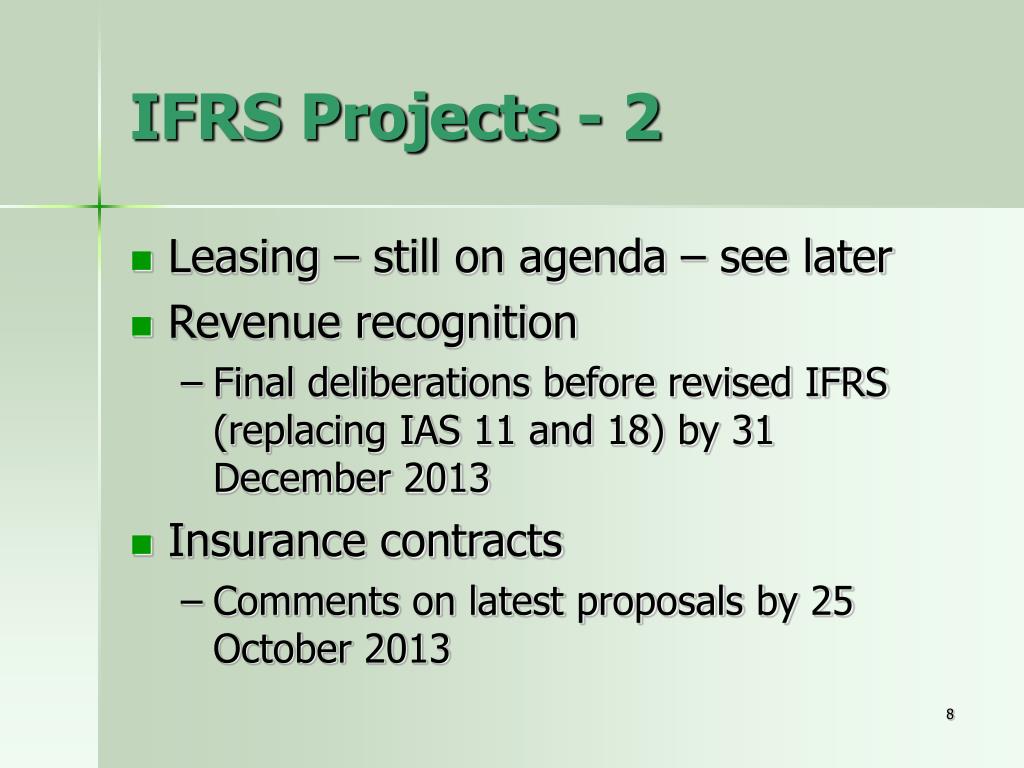 IFRS Projects - 2

- Leasing – still on agenda – see later
- Revenue recognition
  – Final deliberations before revised IFRS (replacing IAS 11 and 18) by 31 December 2013
- Insurance contracts
  – Comments on latest proposals by 25 October 2013

8